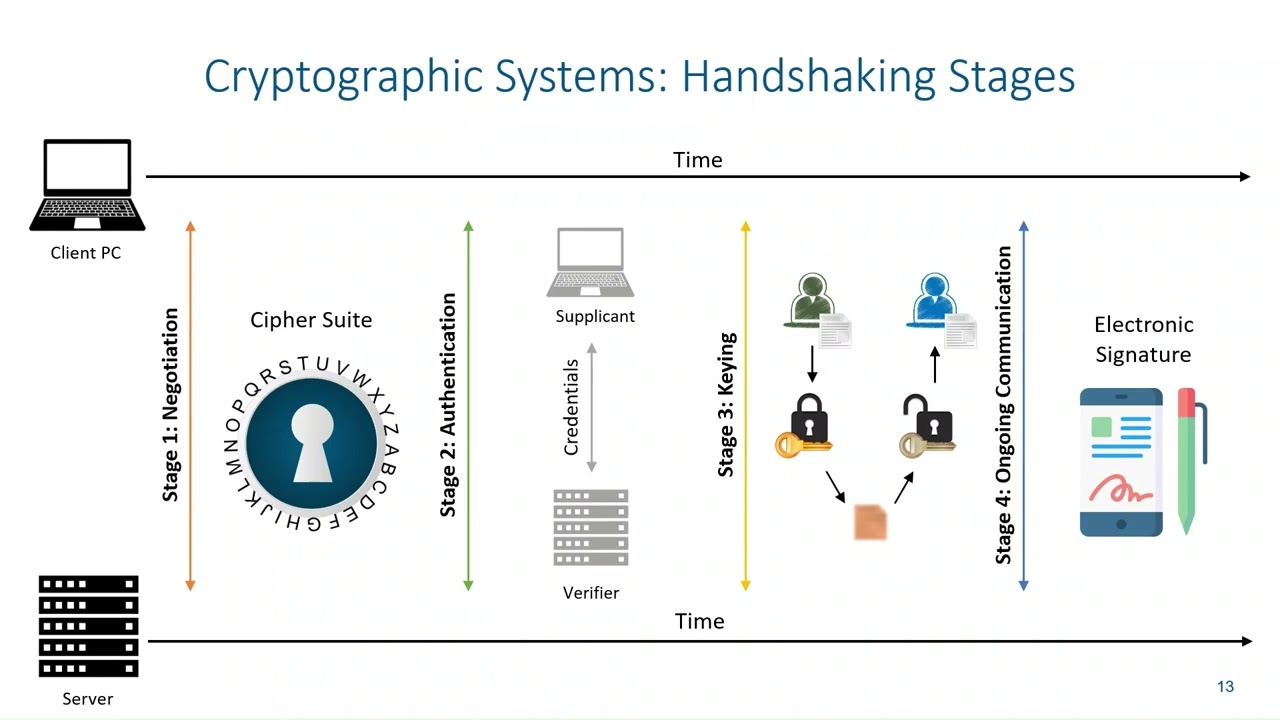 Cryptographic Systems: Handshaking Stages

Time

Client PC

Stage 1: Negotiation

Cipher Suite

ABCDEFGHIJKLMNOPQRSTUVWXYZ

Stage 2: Authentication

Supplicant

Credentials

Verifier

Stage 3: Keying

Stage 4: Ongoing Communication

Electronic Signature

Server

Time

13